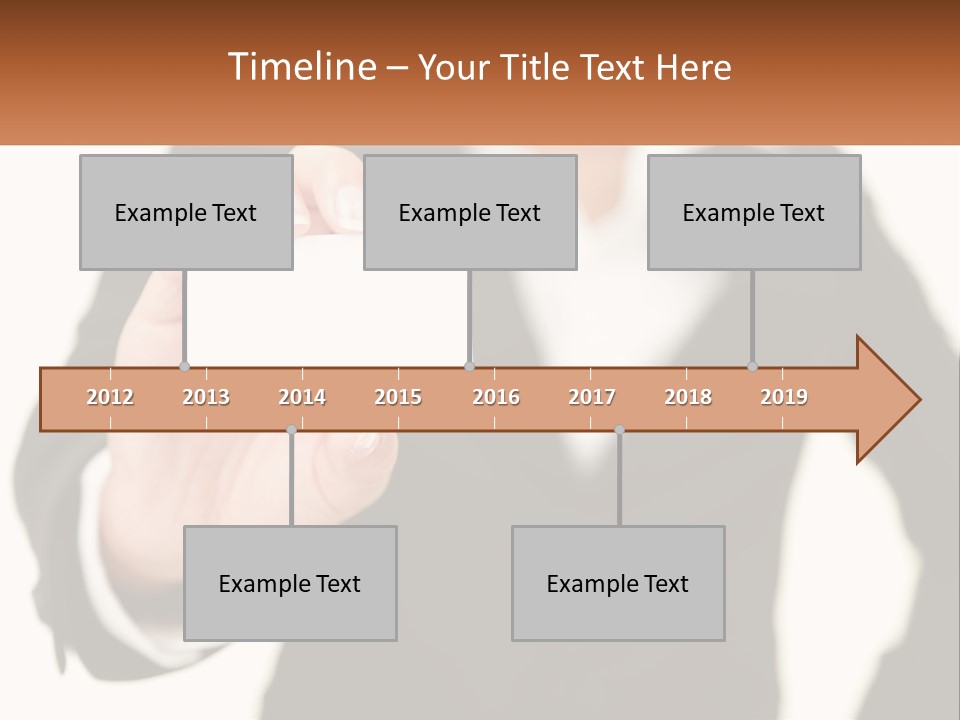 Timeline – Your Title Text Here

Example Text

Example Text

Example Text

2012 2013 2014 2015 2016 2017 2018 2019

Example Text

Example Text